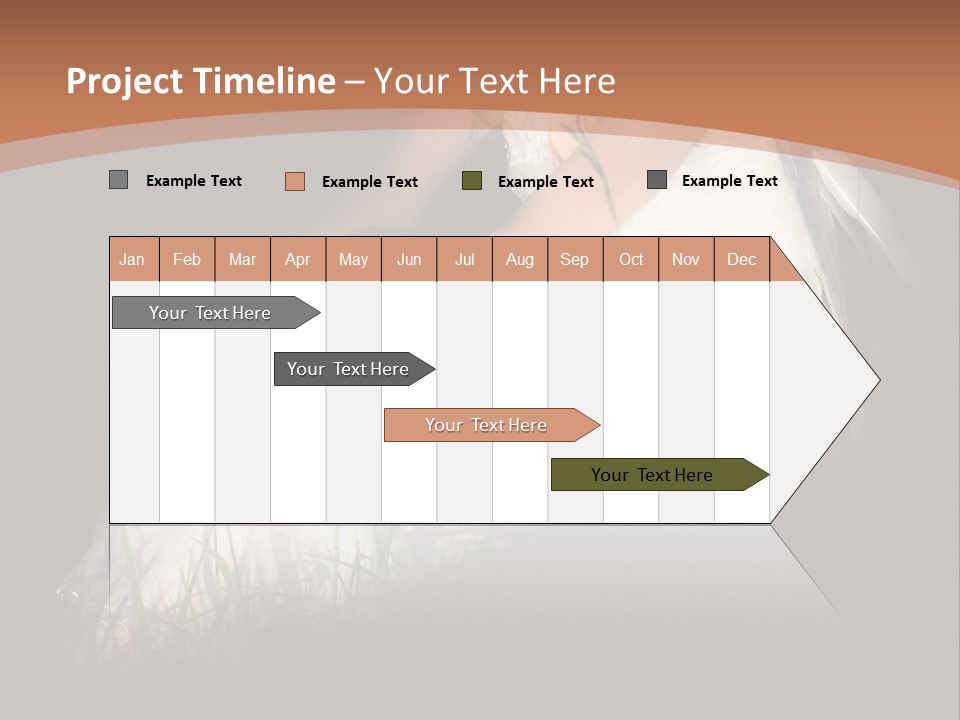 Project Timeline – Your Text Here

Example Text Example Text Example Text Example Text

| Jan | Feb | Mar | Apr | May | Jun | Jul | Aug | Sep | Oct | Nov | Dec |
|---|---|---|---|---|---|---|---|---|---|---|---|

Your Text Here

Your Text Here

Your Text Here

Your Text Here